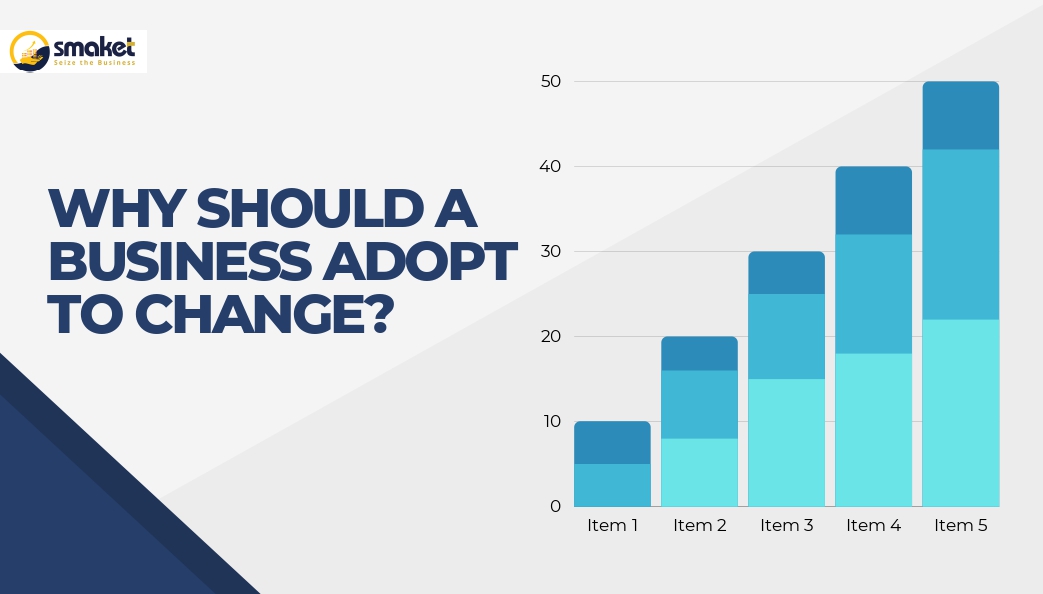 smaket
Seize the Business

WHY SHOULD A BUSINESS ADOPT TO CHANGE?

50
40
30
20
10
0
Item 1
Item 2
Item 3
Item 4
Item 5